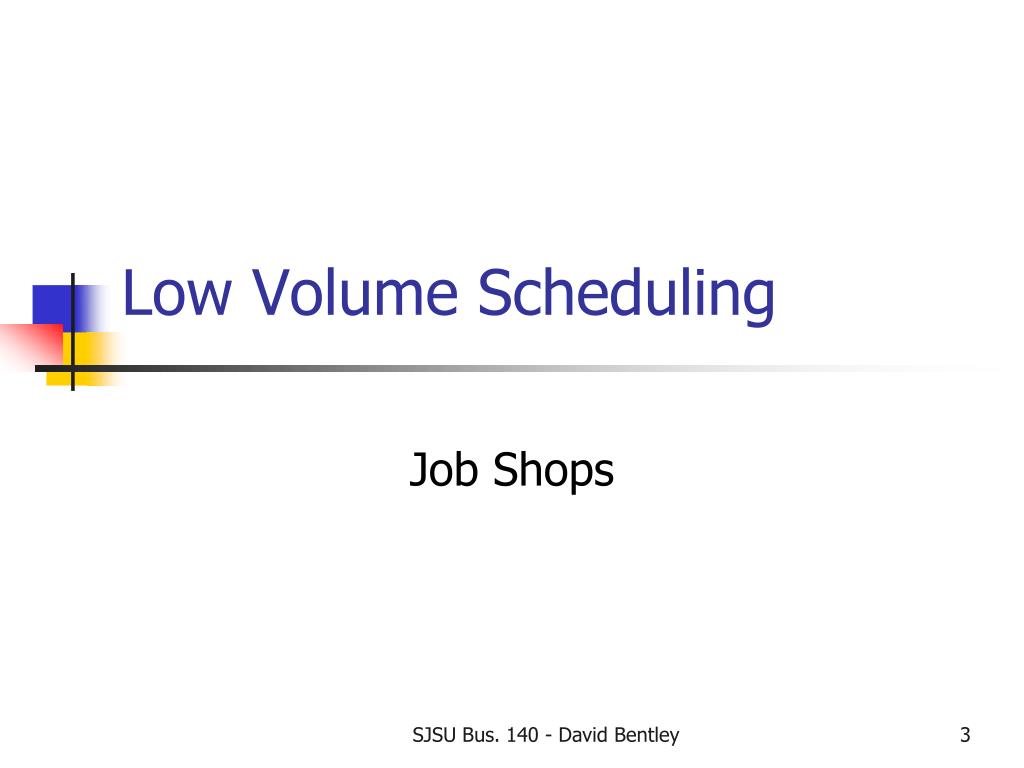 Low Volume Scheduling

Job Shops

SJSU Bus. 140 - David Bentley

3